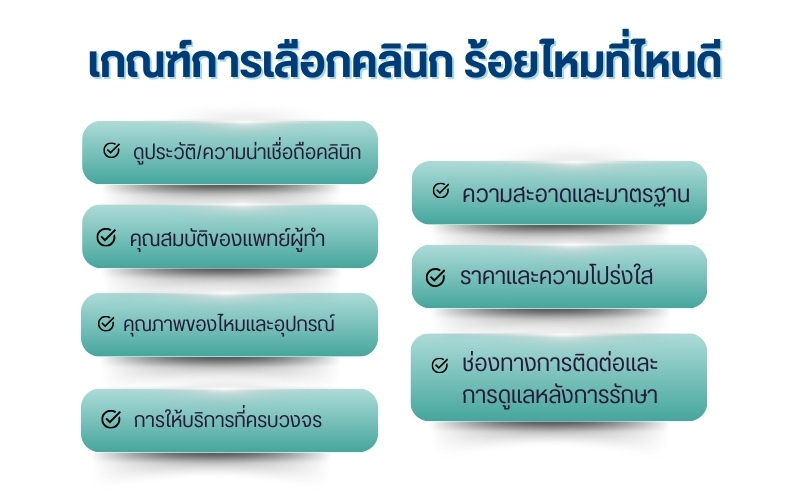 เกณฑ์การเลือกคลินิก ร้อยไหมที่ไหนดี

ดูประวัติ/ความน่าเชื่อถือคลินิก

คุณสมบัติของแพทย์ผู้ทำ

คุณภาพของไหมและอุปกรณ์

การให้บริการที่ครบวงจร

ความสะอาดและมาตรฐาน

ราคาและความโปร่งใส

ช่องทางการติดต่อและการดูแลหลังการรักษา